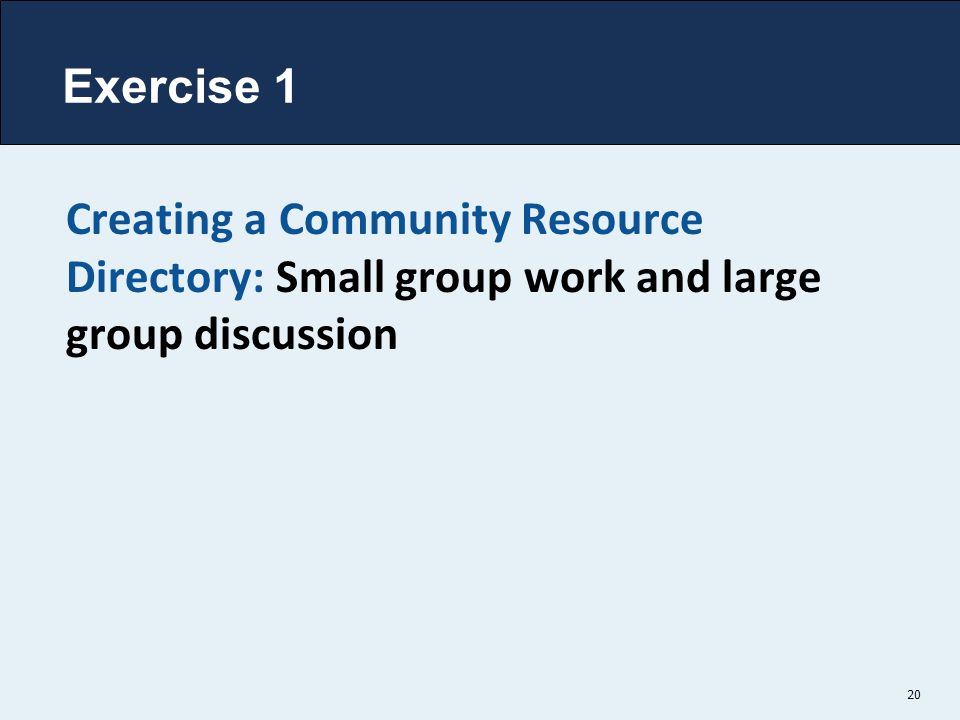 Exercise 1

Creating a Community Resource Directory: Small group work and large group discussion

20